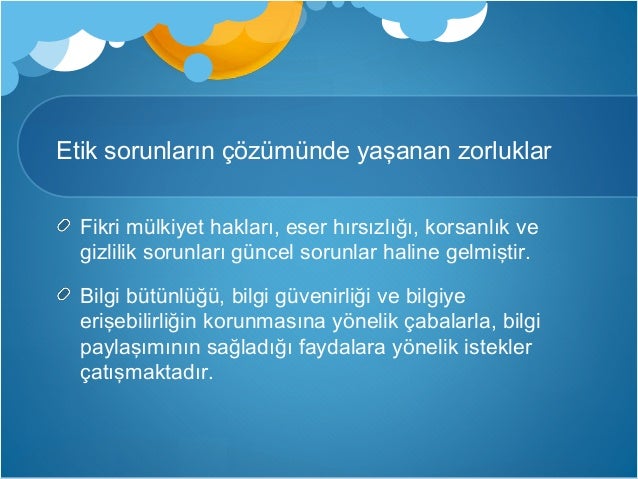 Etik sorunların çözümünde yaşanan zorluklar

Fikri mülkiyet hakları, eser hırsızlığı, korsanlık ve gizlilik sorunları güncel sorunlar haline gelmiştir.

Bilgi bütünlüğü, bilgi güvenirliği ve bilgiye erişebilirliğin korunmasına yönelik çabalarla, bilgi paylaşımının sağladığı faydalara yönelik istekler çatışmaktadır.